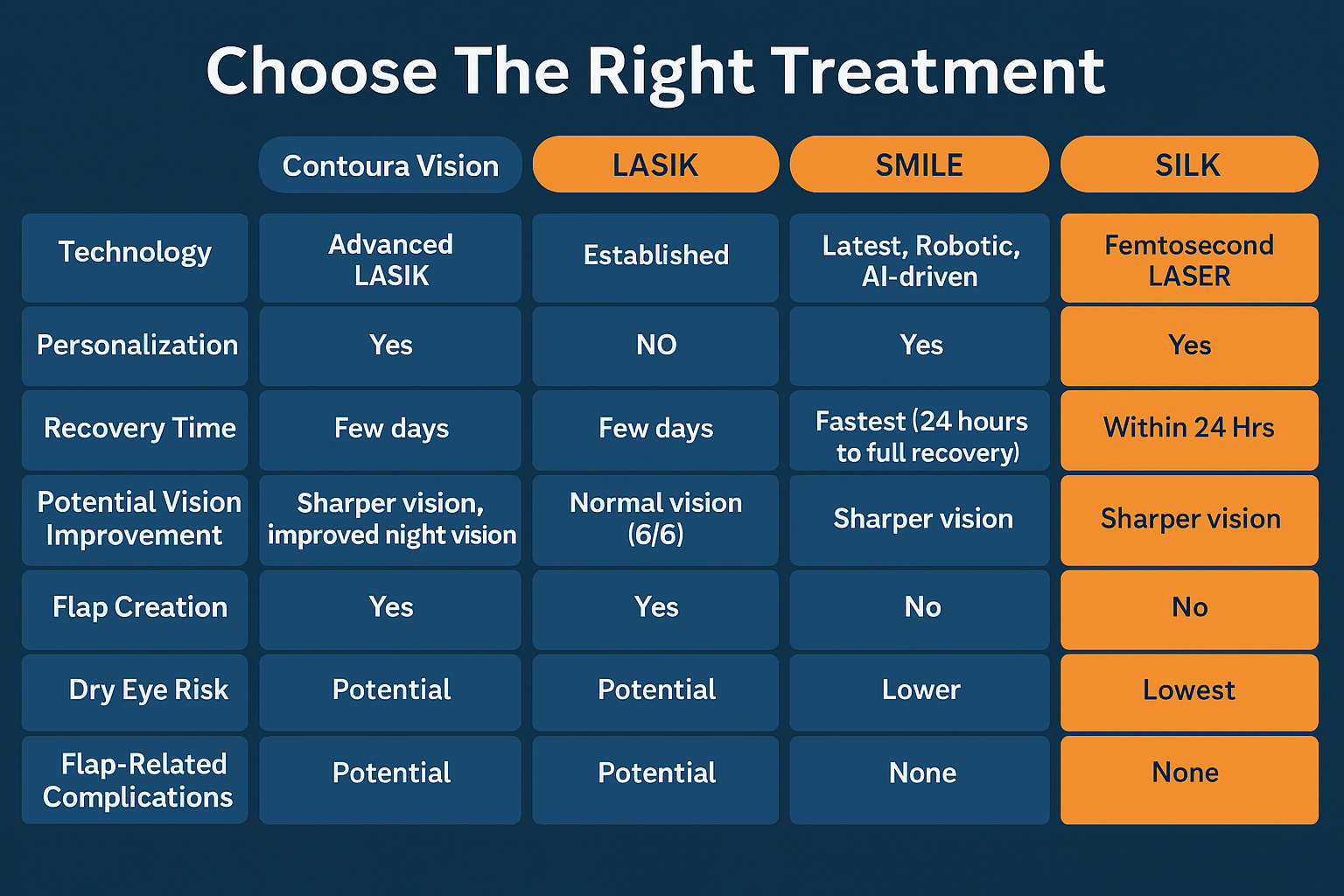 Choose The Right Treatment

| | Contoura Vision | LASIK | SMILE | SILK |
|---|---|---|---|---|
| Technology | Advanced LASIK | Established | Latest, Robotic, AI-driven | Femtosecond LASER |
| Personalization | Yes | NO | Yes | Yes |
| Recovery Time | Few days | Few days | Fastest (24 hours to full recovery) | Within 24 Hrs |
| Potential Vision Improvement | Sharper vision, improved night vision | Normal vision (6/6) | Sharper vision | Sharper vision |
| Flap Creation | Yes | Yes | No | No |
| Dry Eye Risk | Potential | Potential | Lower | Lowest |
| Flap-Related Complications | Potential | Potential | None | None |